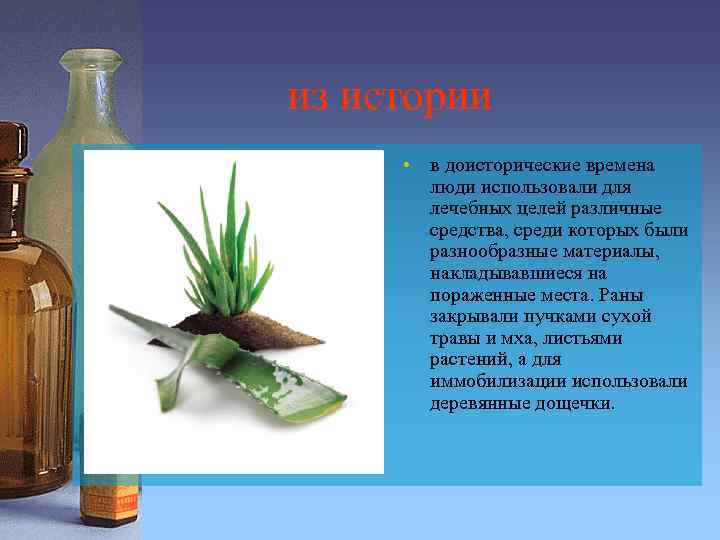 из истории

• в доисторические времена люди использовали для лечебных целей различные средства, среди которых были разнообразные материалы, накладывавшиеся на пораженные места. Раны закрывали пучками сухой травы и мха, листьями растений, а для иммобилизации использовали деревянные дощечки.